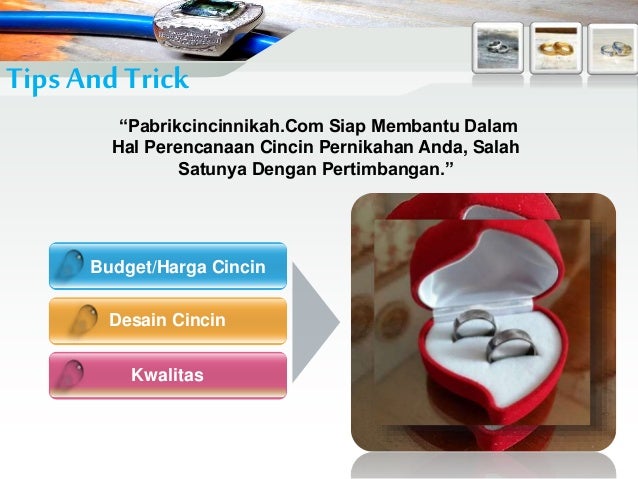 Tips And Trick

“Pabrikcincinnikah.Com Siap Membantu Dalam Hal Perencanaan Cincin Pernikahan Anda, Salah Satunya Dengan Pertimbangan.”

Budget/Harga Cincin

Desain Cincin

Kwalitas